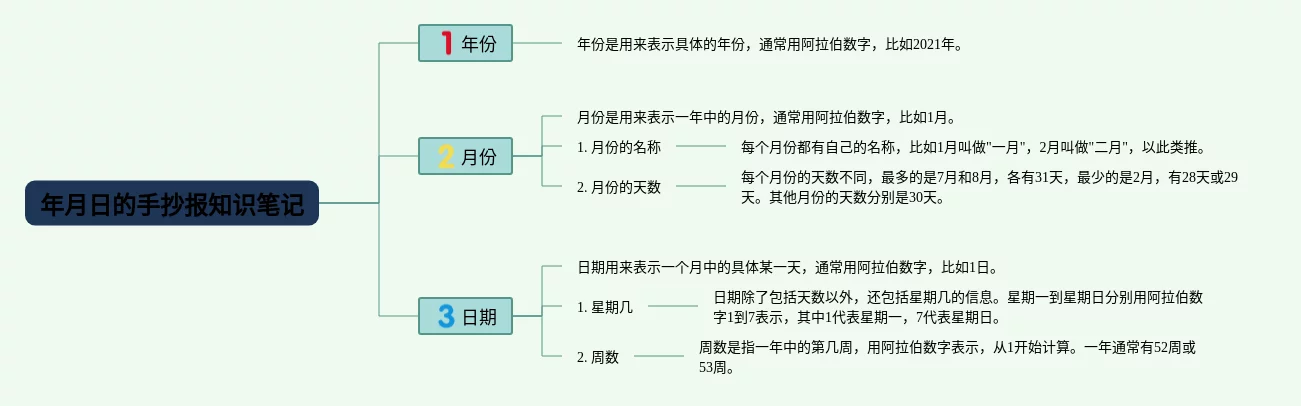 年月日的手抄报知识笔记

1 年份

年份是用来表示具体的年份，通常用阿拉伯数字，比如2021年。

2 月份

月份是用来表示一年中的月份，通常用阿拉伯数字，比如1月。

1. 月份的名称

每个月份都有自己的名称，比如1月叫做"一月"，2月叫做"二月"，以此类推。

2. 月份的天数

每个月份的天数不同，最多的是7月和8月，各有31天，最少的是2月，有28天或29天。其他月份的天数分别是30天。

3 日期

日期用来表示一个月中的具体某一天，通常用阿拉伯数字，比如1日。

1. 星期几

日期除了包括天数以外，还包括星期几的信息。星期一到星期日分别用阿拉伯数字1到7表示，其中1代表星期一，7代表星期日。

2. 周数

周数是指一年中的第几周，用阿拉伯数字表示，从1开始计算。一年通常有52周或53周。